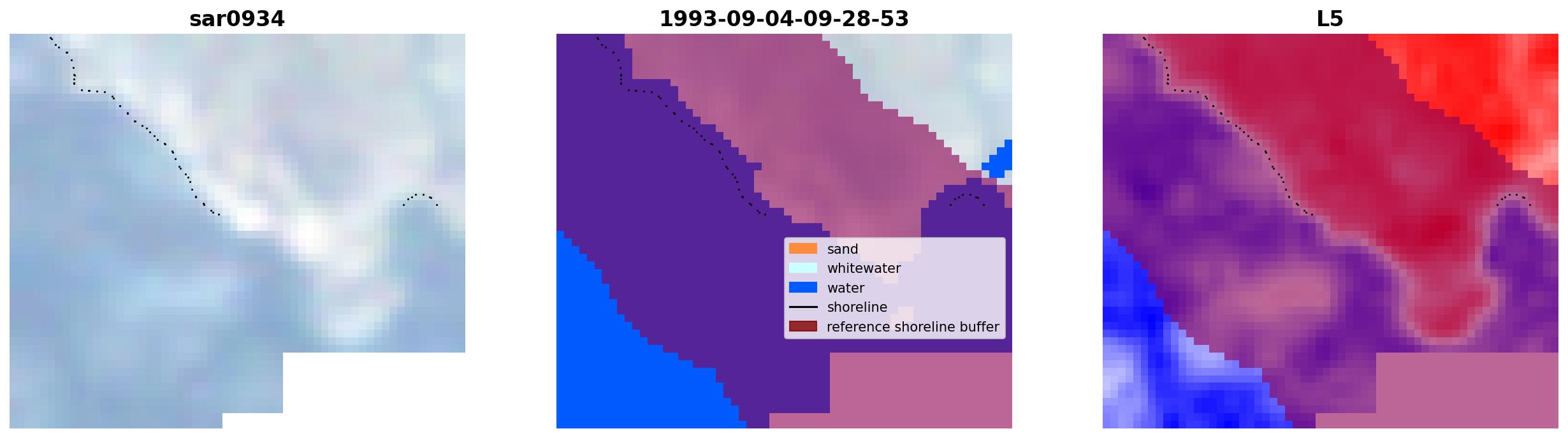 sar0934

1993-09-04-09-28-53

sand
whitewater
water
shoreline
reference shoreline buffer

L5